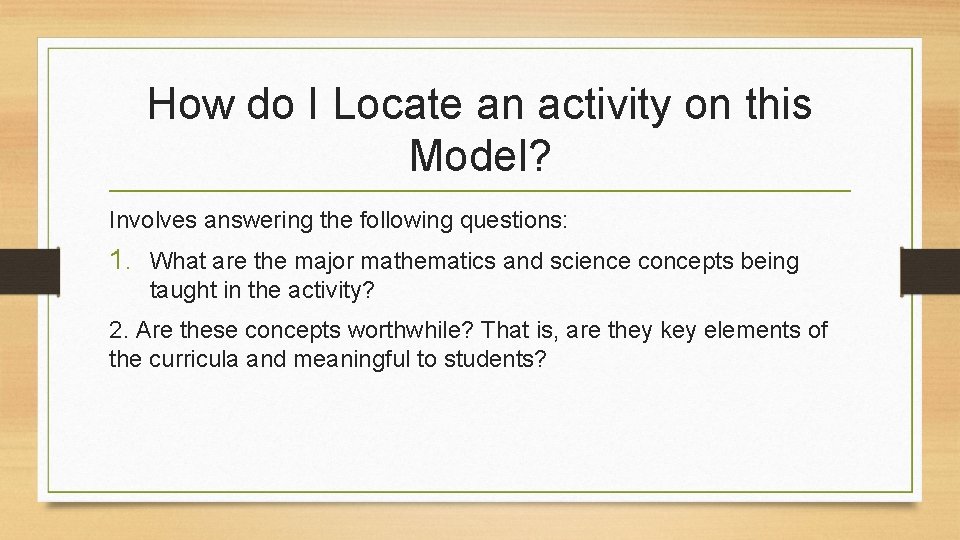 How do I Locate an activity on this Model?

Involves answering the following questions:

1. What are the major mathematics and science concepts being taught in the activity?

2. Are these concepts worthwhile? That is, are they key elements of the curricula and meaningful to students?